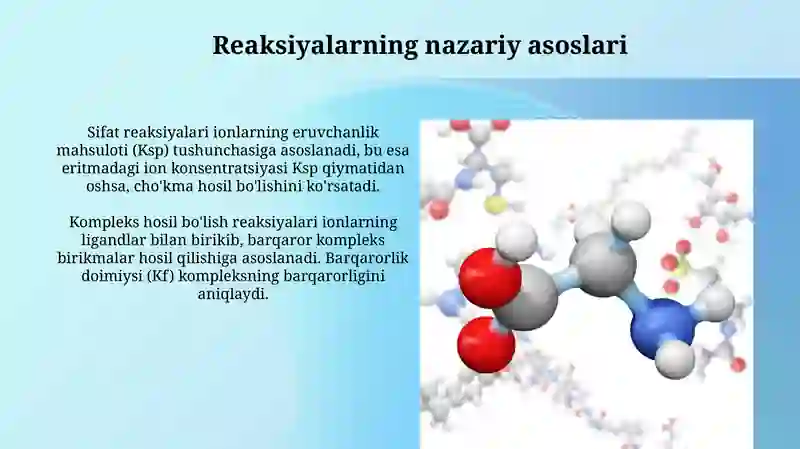 Reaksiyalarning nazariy asoslari

Sifat reaksiyalari ionlarning eruvchanlik mahsuloti (Ksp) tushunchasiga asoslanadi, bu esa eritmadagi ion konsentratsiyasi Ksp qiymatidan oshsa, cho'kma hosil bo'lishini ko'rsatadi.

Kompleks hosil bo'lish reaksiyalari ionlarning ligandlar bilan birikib, barqaror kompleks birikmalar hosil qilishiga asoslanadi. Barqarorlik doimiysi (Kf) kompleksning barqarorligini aniqlaydi.